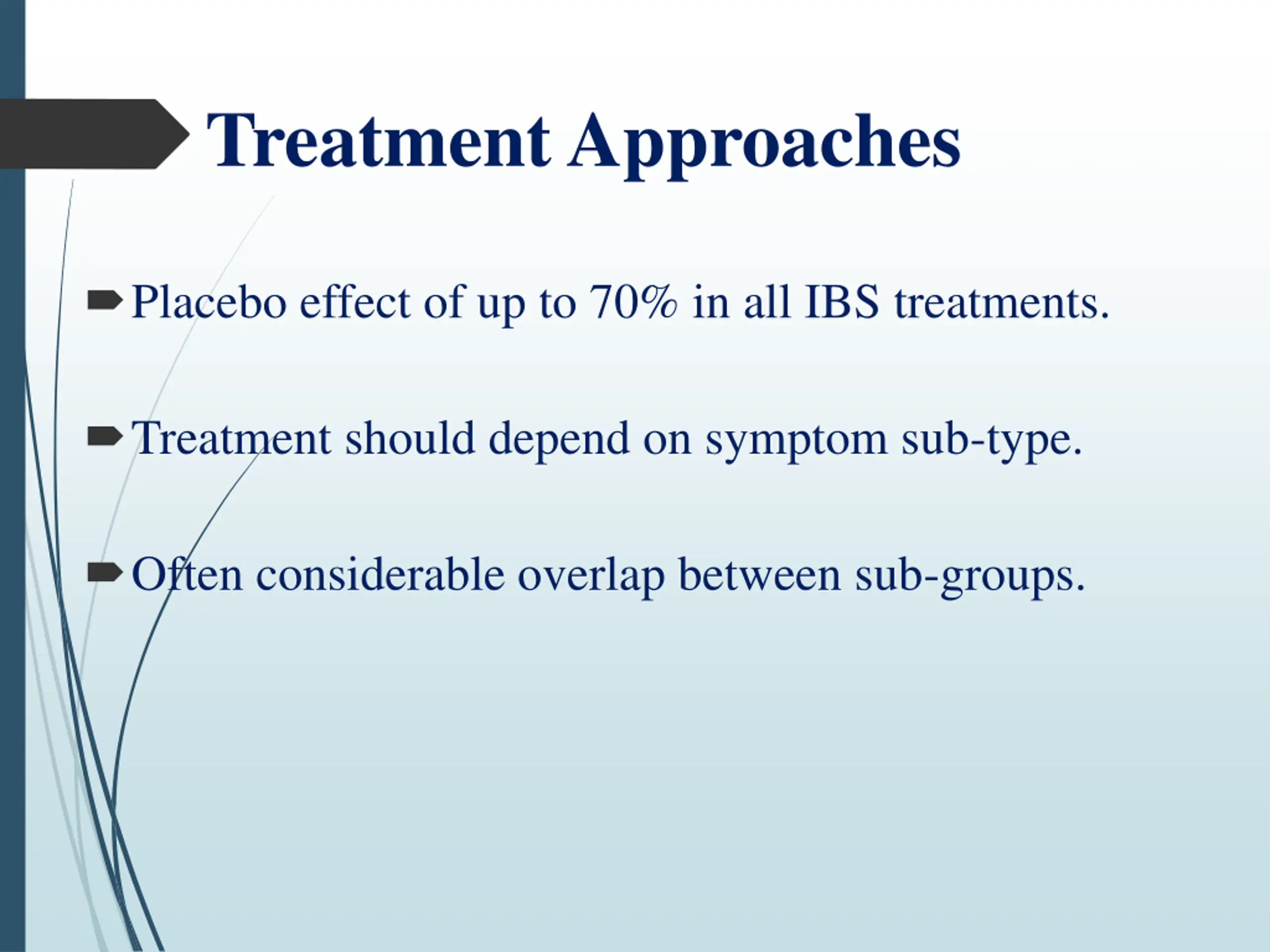 Treatment Approaches

Placebo effect of up to 70% in all IBS treatments.

Treatment should depend on symptom sub-type.

Often considerable overlap between sub-groups.